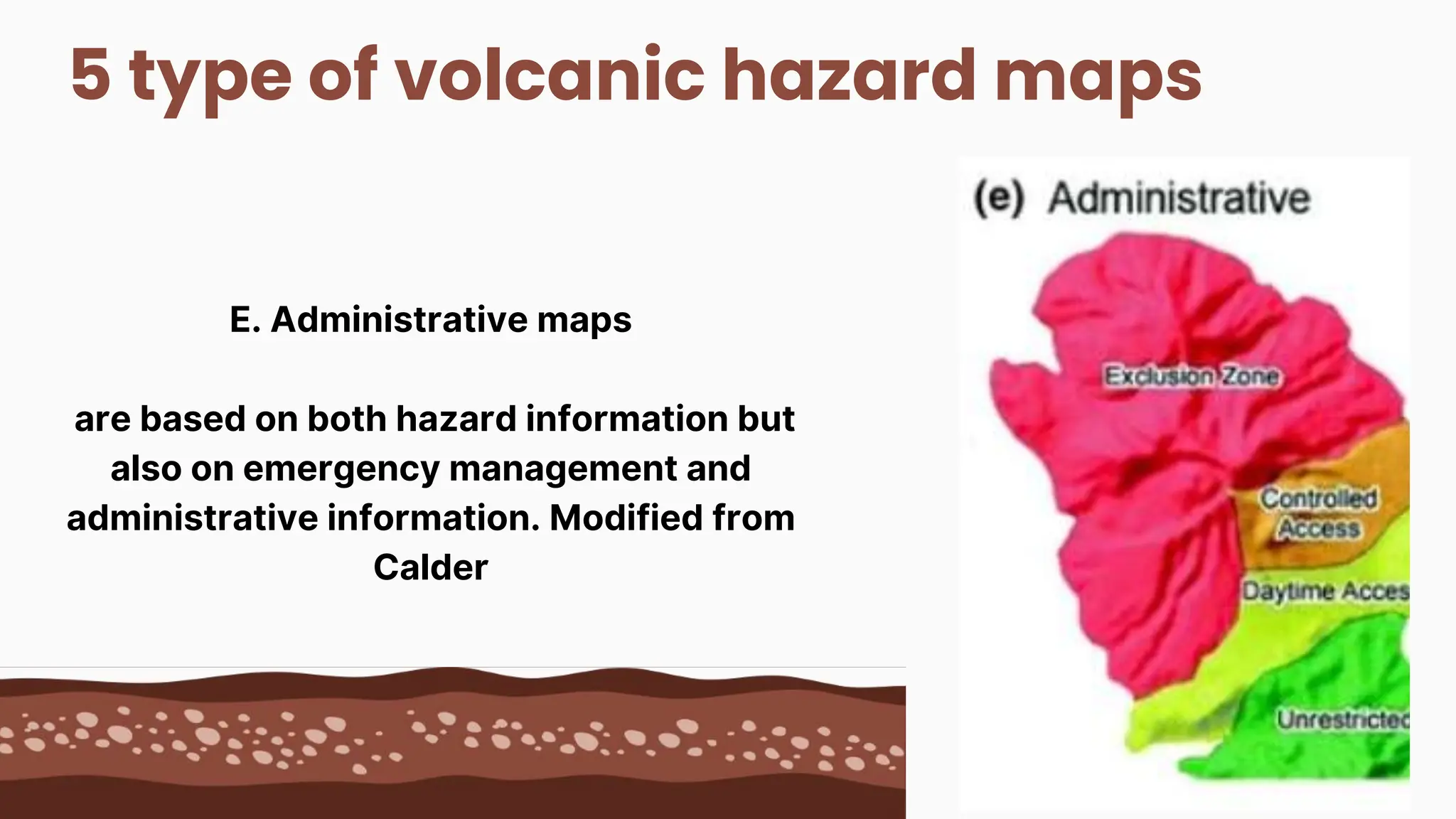 5 type of volcanic hazard maps

E. Administrative maps

are based on both hazard information but also on emergency management and administrative information. Modified from Calder

(e) Administrative

Exclusion Zone

Controlled Access

Daytime Acces

Unrestricted